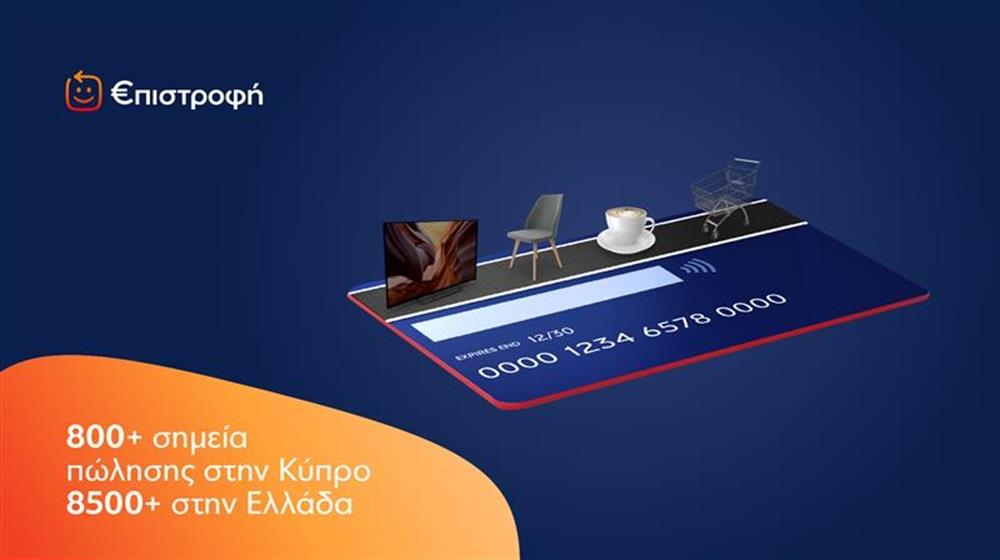 €πιστροφή

EXPIRES END 12/30
0000 1234 6578 0000

800+ σημεία πώλησης στην Κύπρο
8500+ στην Ελλάδα